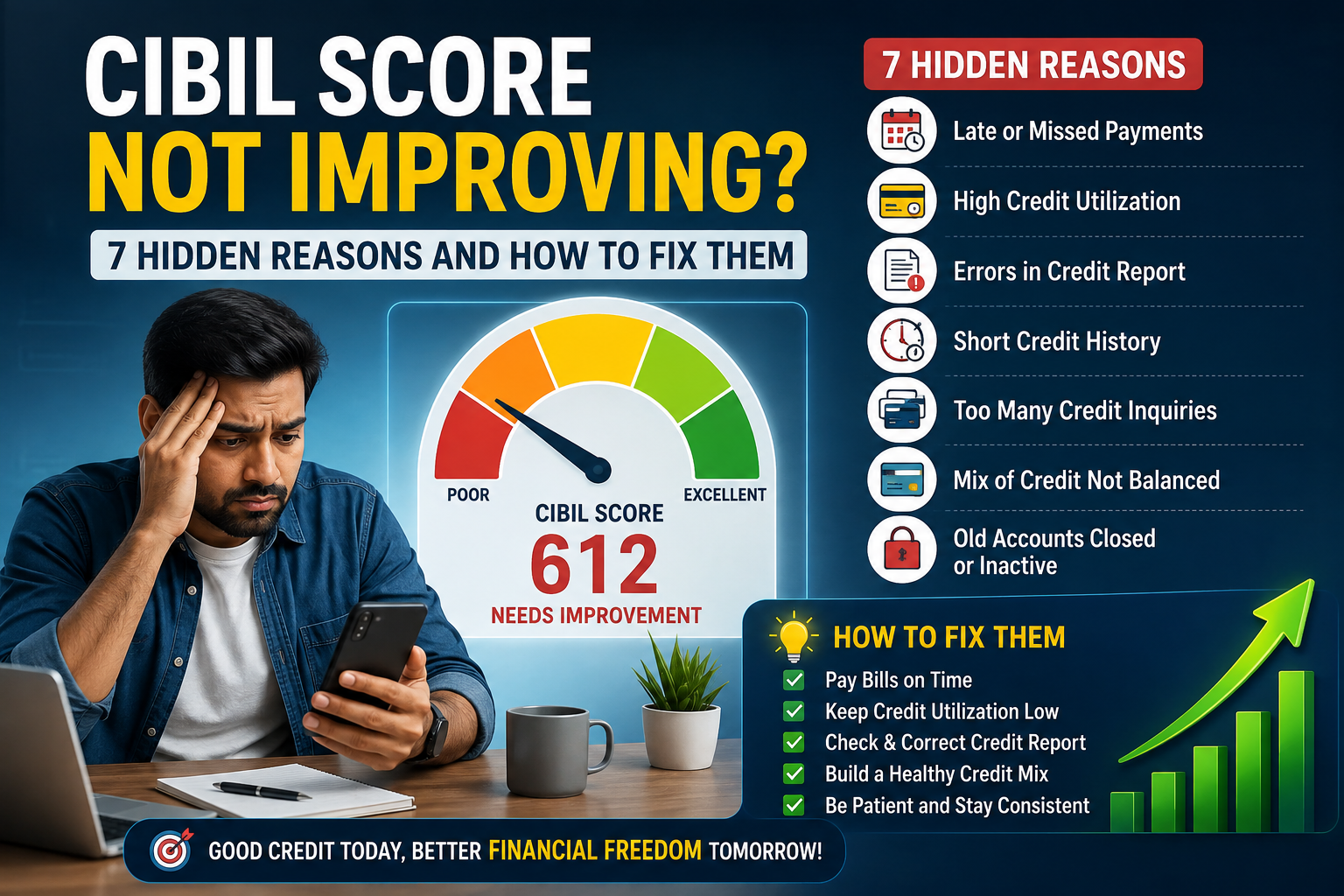 CIBIL SCORE NOT IMPROVING?

7 HIDDEN REASONS AND HOW TO FIX THEM

POOR

EXCELLENT

CIBIL SCORE

612

NEEDS IMPROVEMENT

7 HIDDEN REASONS

Late or Missed Payments

High Credit Utilization

Errors in Credit Report

Short Credit History

Too Many Credit Inquiries

Mix of Credit Not Balanced

Old Accounts Closed or Inactive

HOW TO FIX THEM

Pay Bills on Time

Keep Credit Utilization Low

Check & Correct Credit Report

Build a Healthy Credit Mix

Be Patient and Stay Consistent

GOOD CREDIT TODAY, BETTER FINANCIAL FREEDOM TOMORROW!